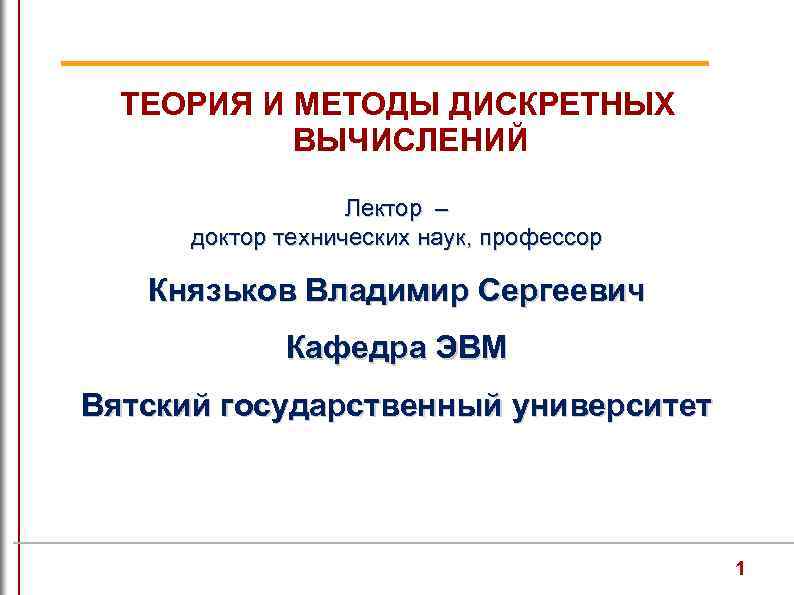 ТЕОРИЯ И МЕТОДЫ ДИСКРЕТНЫХ ВЫЧИСЛЕНИЙ

Лектор –
доктор технических наук, профессор

Князьков Владимир Сергеевич

Кафедра ЭВМ

Вятский государственный университет

1